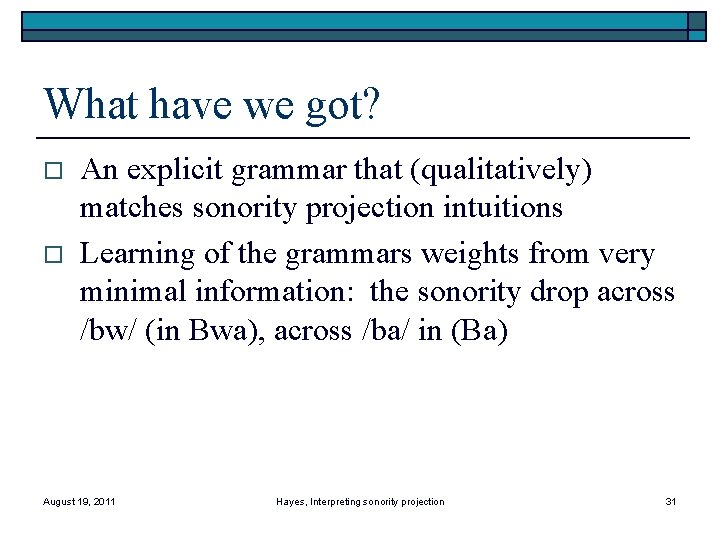 What have we got?

□ An explicit grammar that (qualitatively) matches sonority projection intuitions

□ Learning of the grammars weights from very minimal information: the sonority drop across /bw/ (in Bwa), across /ba/ in (Ba)

August 19, 2011

Hayes, Interpreting sonority projection

31